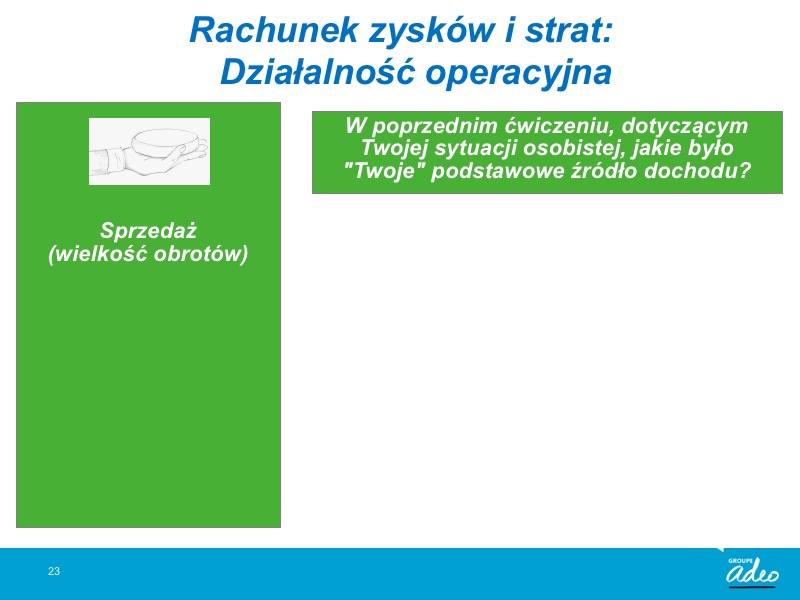 Rachunek zysków i strat:
Działalność operacyjna

Sprzedaż
(wielkość obrotów)

W poprzednim ćwiczeniu, dotyczącym Twojej sytuacji osobistej, jakie było "Twoje" podstawowe źródło dochodu?

23

GROUPE
adeo